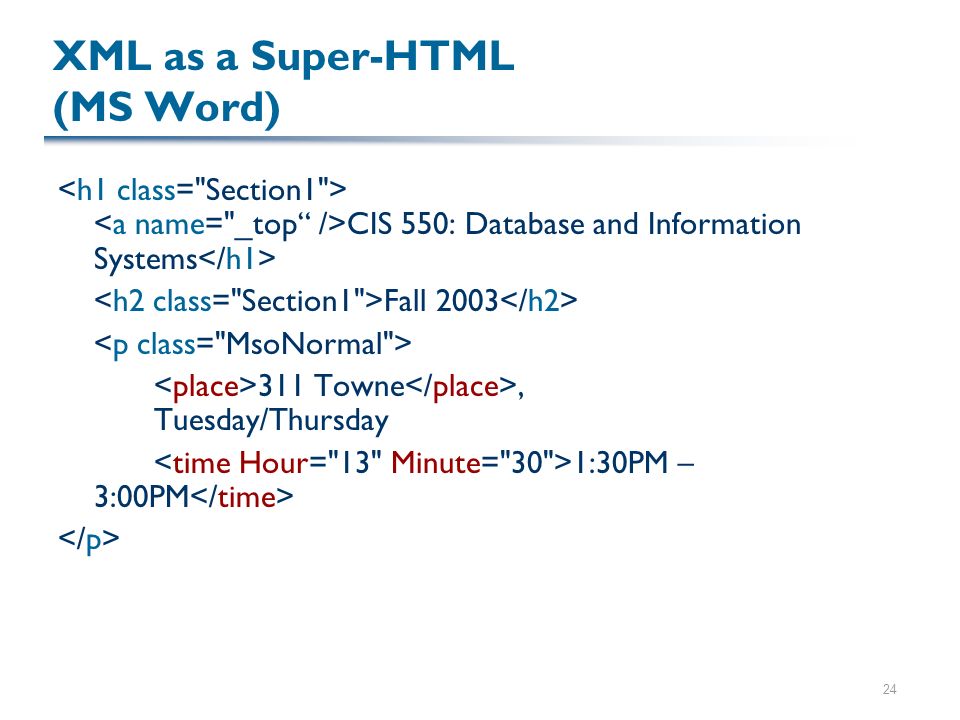 XML as a Super-HTML
(MS Word)

<h1 class="Section1">
<a name="_top“ />CIS 550: Database and Information Systems</h1>
<h2 class="Section1">Fall 2003</h2>
<p class="MsoNormal">
<place>311 Towne</place>, Tuesday/Thursday
<time Hour="13" Minute="30">1:30PM – 3:00PM</time>
</p>

24